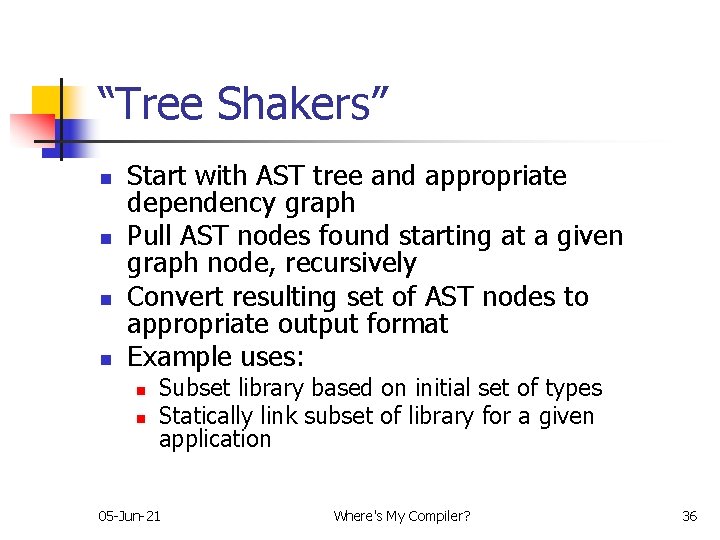 “Tree Shakers”

- Start with AST tree and appropriate dependency graph
- Pull AST nodes found starting at a given graph node, recursively
- Convert resulting set of AST nodes to appropriate output format
- Example uses:
  - Subset library based on initial set of types
  - Statically link subset of library for a given application

05-Jun-21

Where's My Compiler?

36